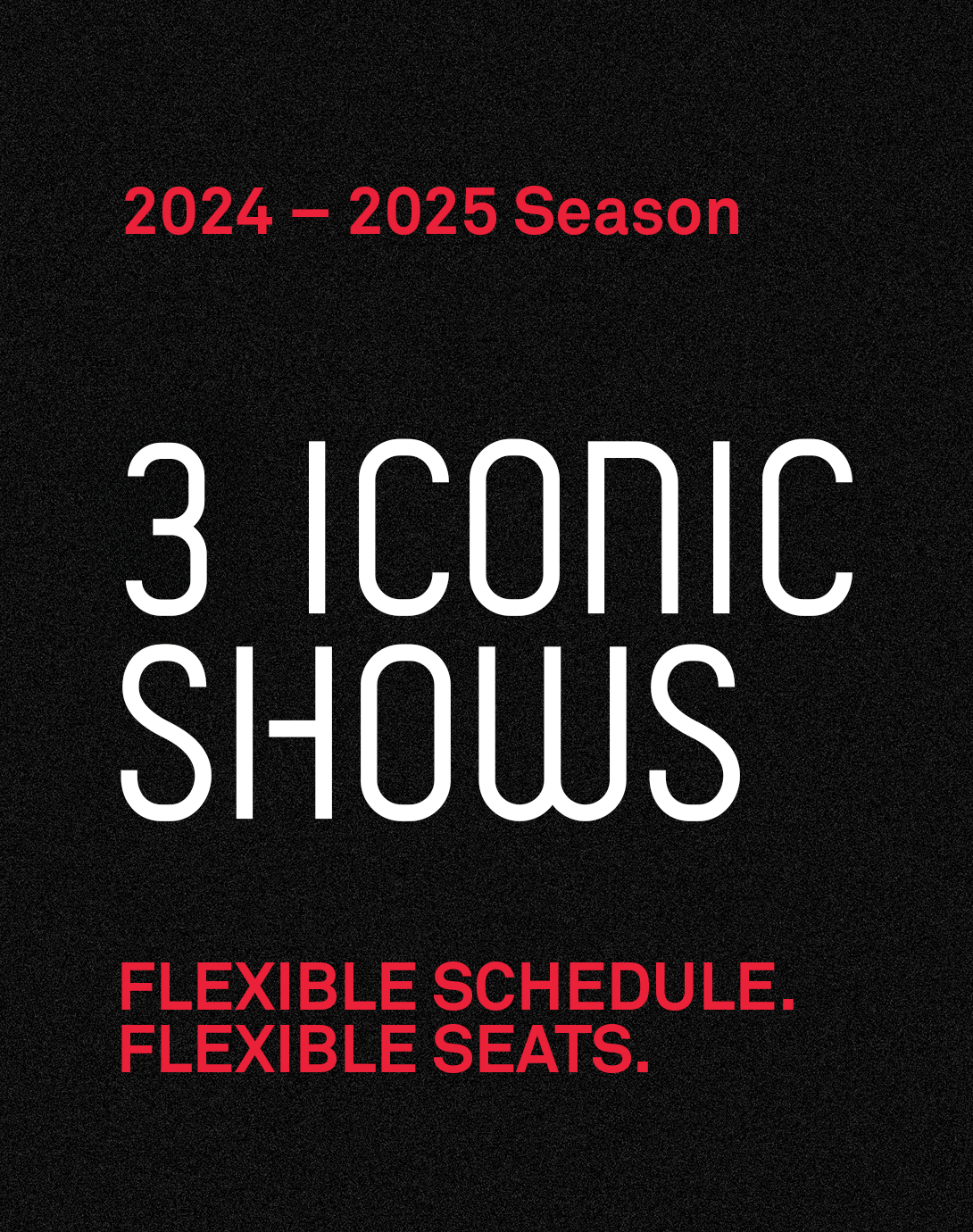 2024 – 2025 Season

3 ICONIC SHOWS

FLEXIBLE SCHEDULE.
FLEXIBLE SEATS.